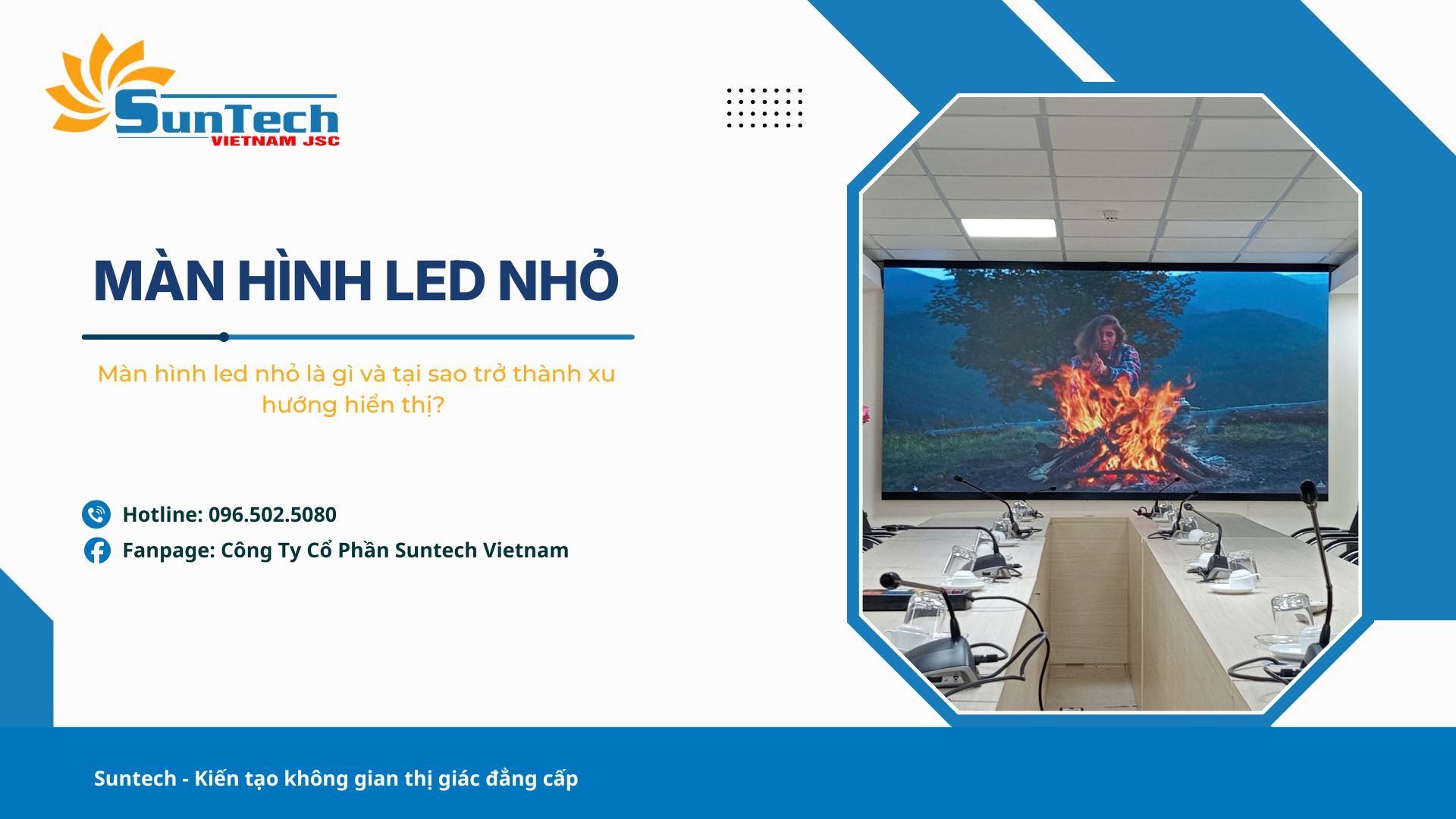 SunTech
VIETNAM JSC

MÀN HÌNH LED NHỎ

Màn hình led nhỏ là gì và tại sao trở thành xu hướng hiển thị?

Hotline: 096.502.5080

Fanpage: Công Ty Cổ Phần Suntech Vietnam

Suntech - Kiến tạo không gian thị giác đẳng cấp